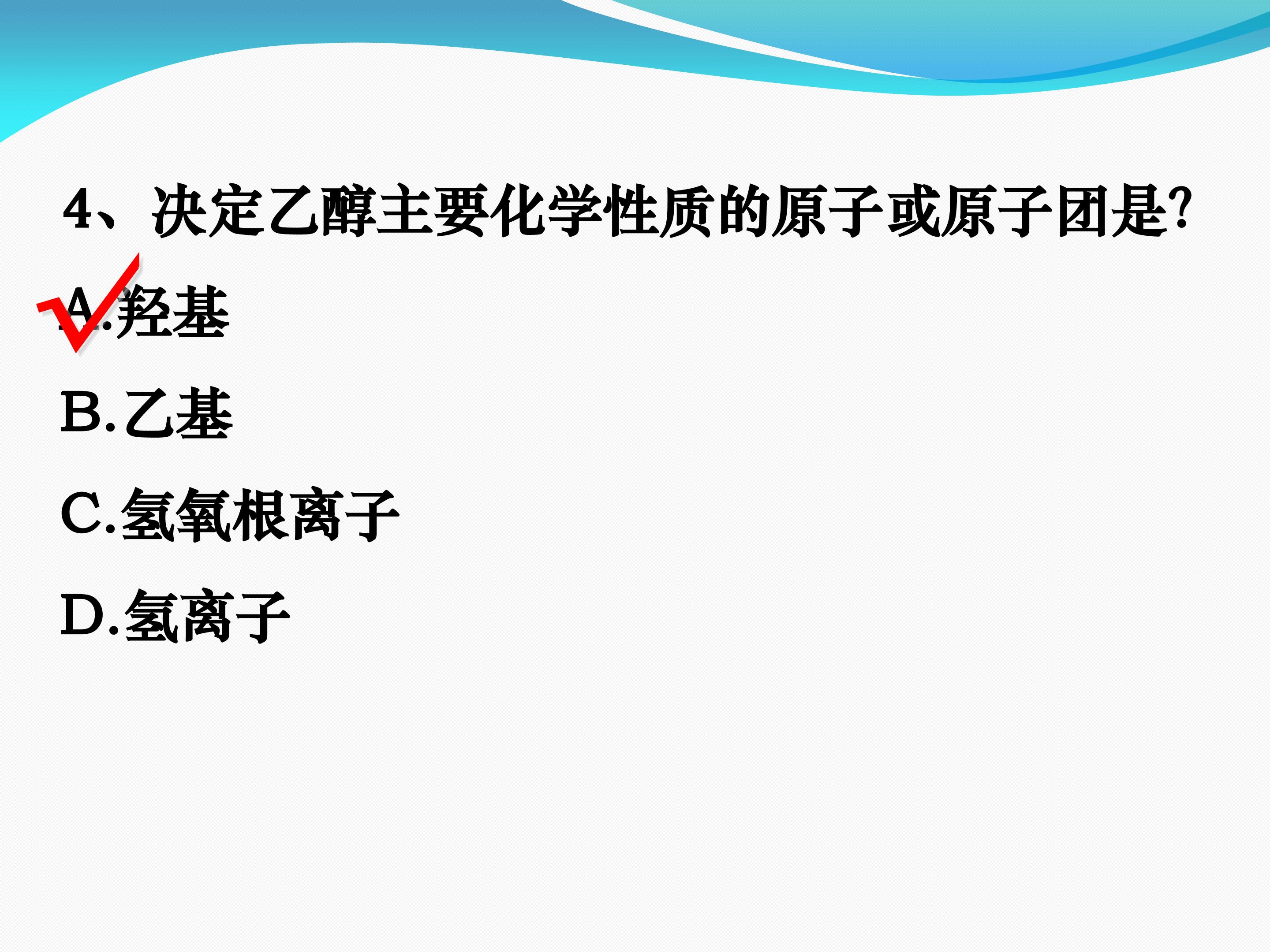 4、决定乙醇主要化学性质的原子或原子团是?

A.羟基

B.乙基

C.氢氧根离子

D.氢离子